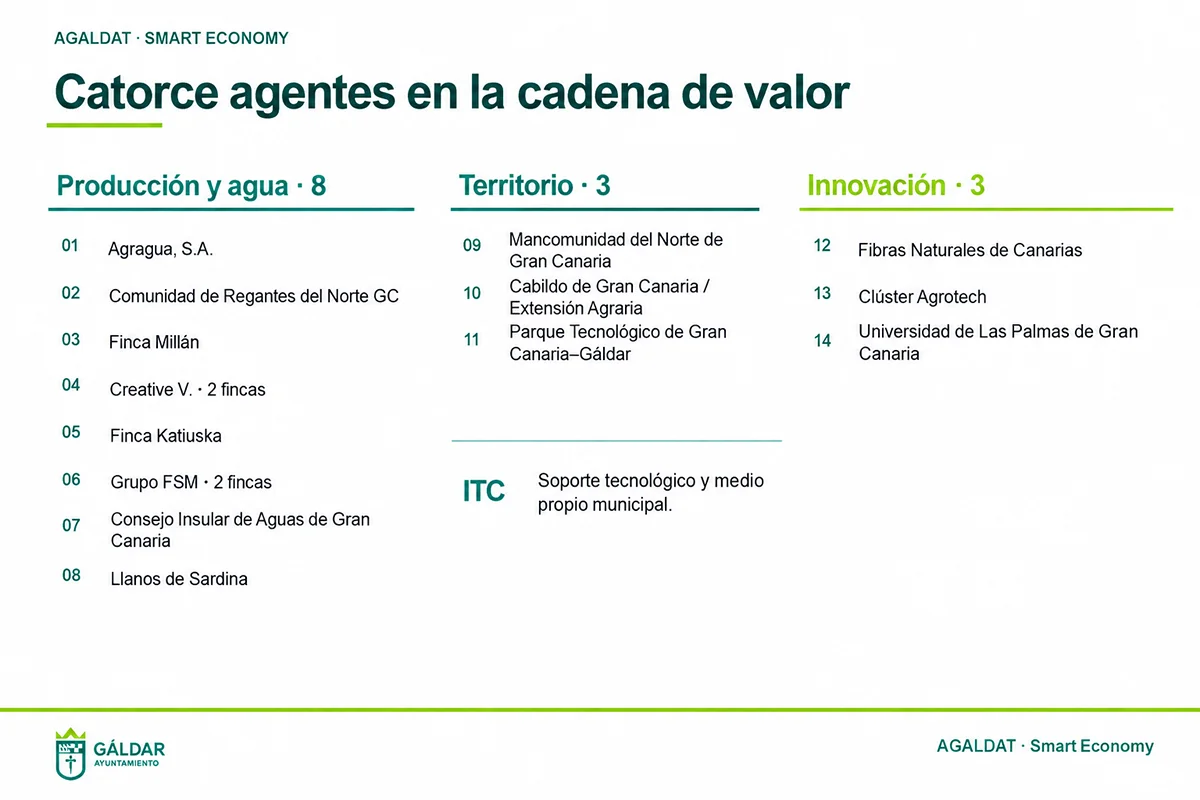 AGALDAT · SMART ECONOMY

Catorce agentes en la cadena de valor

Producción y agua · 8

01 Agragua, S.A.

02 Comunidad de Regantes del Norte GC

03 Finca Millán

04 Creative V. · 2 fincas

05 Finca Katiuska

06 Grupo FSM · 2 fincas

07 Consejo Insular de Aguas de Gran Canaria

08 Llanos de Sardina

Territorio · 3

09 Mancomunidad del Norte de Gran Canaria

10 Cabildo de Gran Canaria / Extensión Agraria

11 Parque Tecnológico de Gran Canaria–Gáldar

ITC Soporte tecnológico y medio propio municipal.

Innovación · 3

12 Fibras Naturales de Canarias

13 Clúster Agrotech

14 Universidad de Las Palmas de Gran Canaria

GÁLDAR AYUNTAMIENTO

AGALDAT · Smart Economy